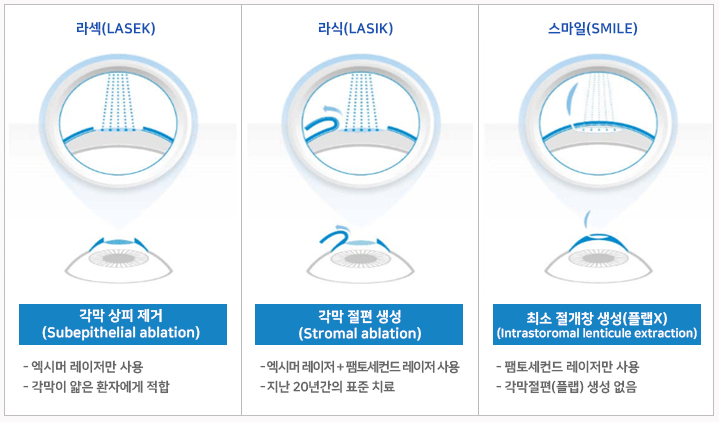 라섹(LASEK)

각막 상피 제거
(Subepithelial ablation)

- 엑시머 레이저만 사용
- 각막이 얇은 환자에게 적합

라식(LASIK)

각막 절편 생성
(Stromal ablation)

- 엑시머 레이저 + 펨토세컨드 레이저 사용
- 지난 20년간의 표준 치료

스마일(SMILE)

최소 절개창 생성(플랩X)
(Intrastoromal lenticule extraction)

- 펨토세컨드 레이저만 사용
- 각막절편(플랩) 생성 없음